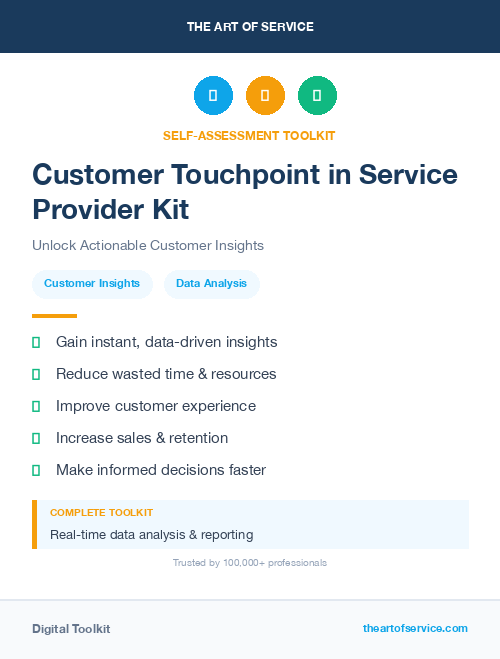 THE ART OF SERVICE

SELF-ASSESSMENT TOOLKIT

Customer Touchpoint in Service Provider Kit

Unlock Actionable Customer Insights

Customer Insights

Data Analysis

Gain instant, data-driven insights

Reduce wasted time & resources

Improve customer experience

Increase sales & retention

Make informed decisions faster

COMPLETE TOOLKIT

Real-time data analysis & reporting

Trusted by 100,000+ professionals

Digital Toolkit

theartofservice.com